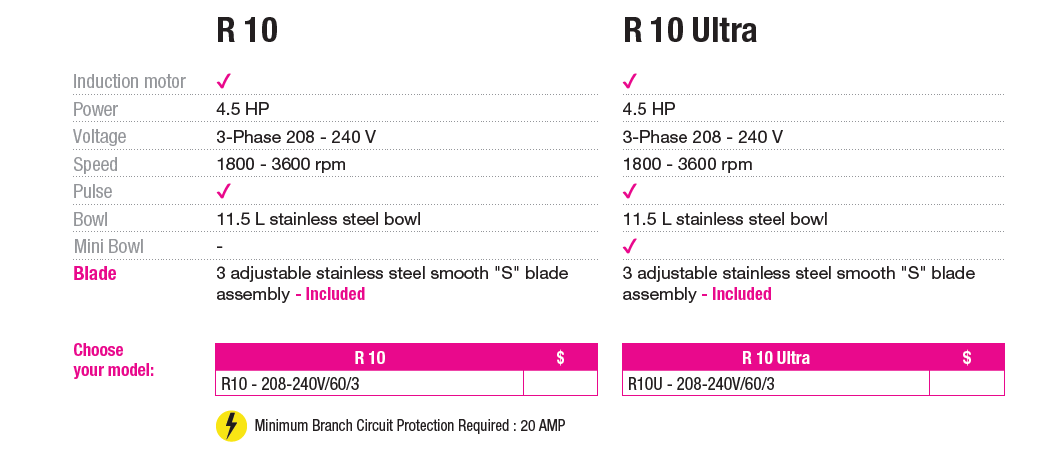 |  | R 10 | R 10 Ultra |
|---|---|---|
| Induction motor | ✓ | ✓ |
| Power | 4.5 HP | 4.5 HP |
| Voltage | 3-Phase 208 - 240 V | 3-Phase 208 - 240 V |
| Speed | 1800 - 3600 rpm | 1800 - 3600 rpm |
| Pulse | ✓ | ✓ |
| Bowl | 11.5 L stainless steel bowl | 11.5 L stainless steel bowl |
| Mini Bowl | - | ✓ |
| Blade | 3 adjustable stainless steel smooth "S" blade assembly - Included | 3 adjustable stainless steel smooth "S" blade assembly - Included |

Choose your model:

| R 10 | $ |
|---|---|
| R10 - 208-240V/60/3 |  |

| R 10 Ultra | $ |
|---|---|
| R10U - 208-240V/60/3 |  |

Minimum Branch Circuit Protection Required : 20 AMP